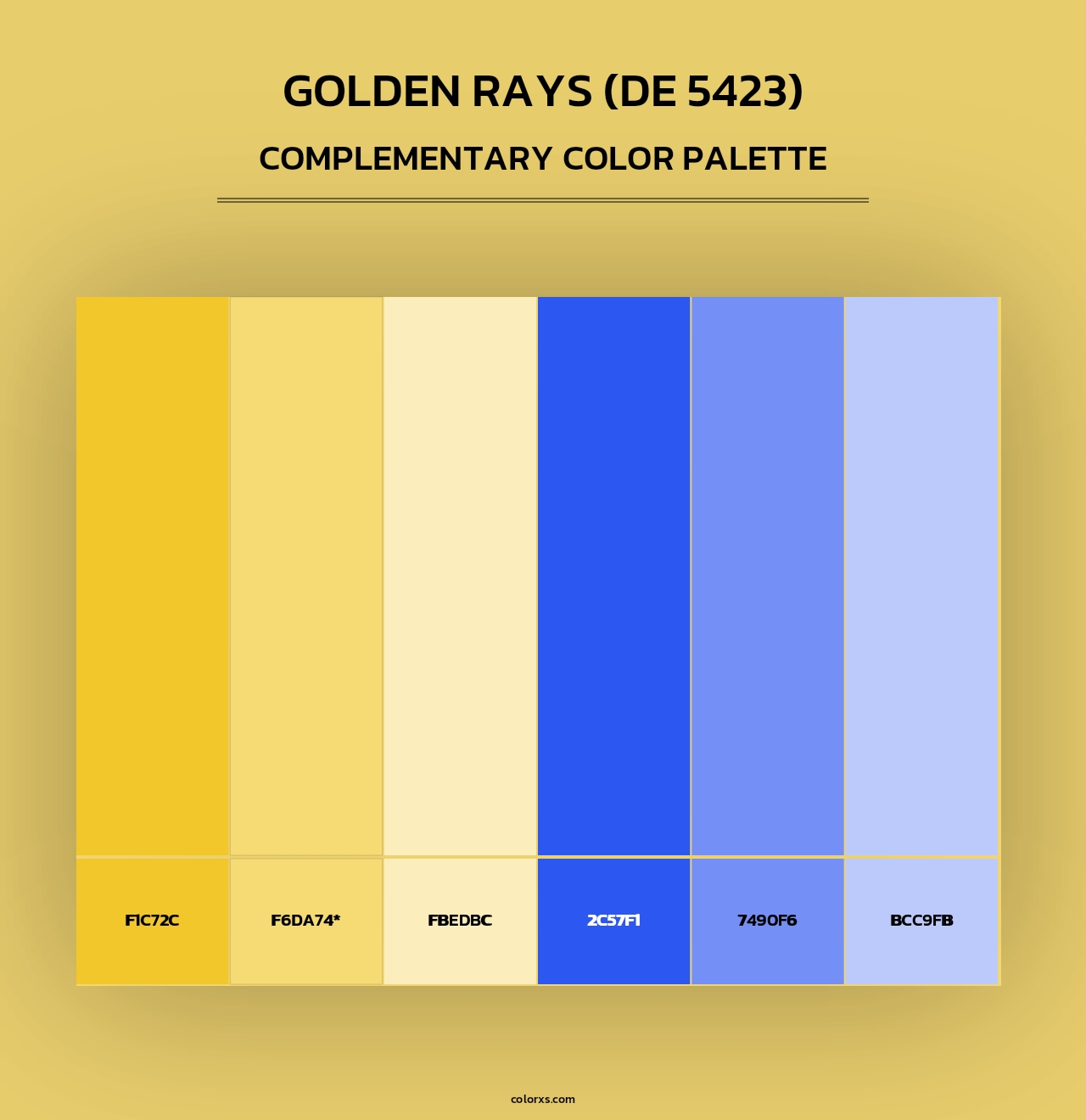 GOLDEN RAYS (DE 5423)

COMPLEMENTARY COLOR PALETTE

F1C72C

F6DA74*

FBEDBC

2C57F1

7490F6

BCC9FB

colorxs.com